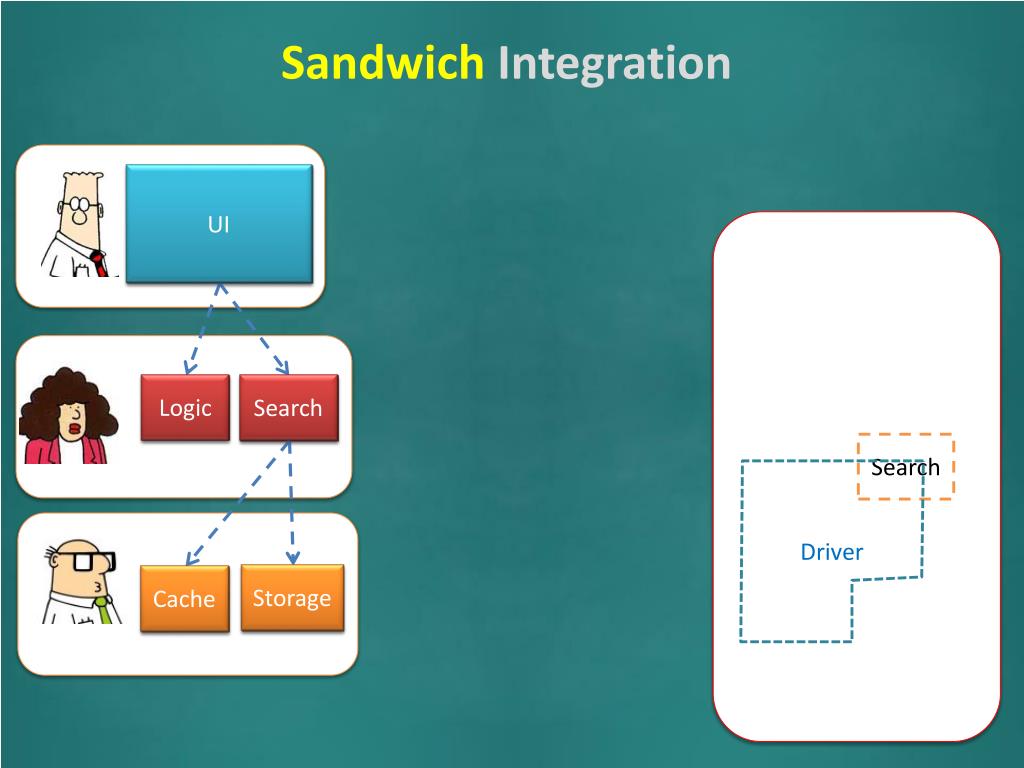 Sandwich Integration

UI

Logic

Search

Cache

Storage

Search

Driver